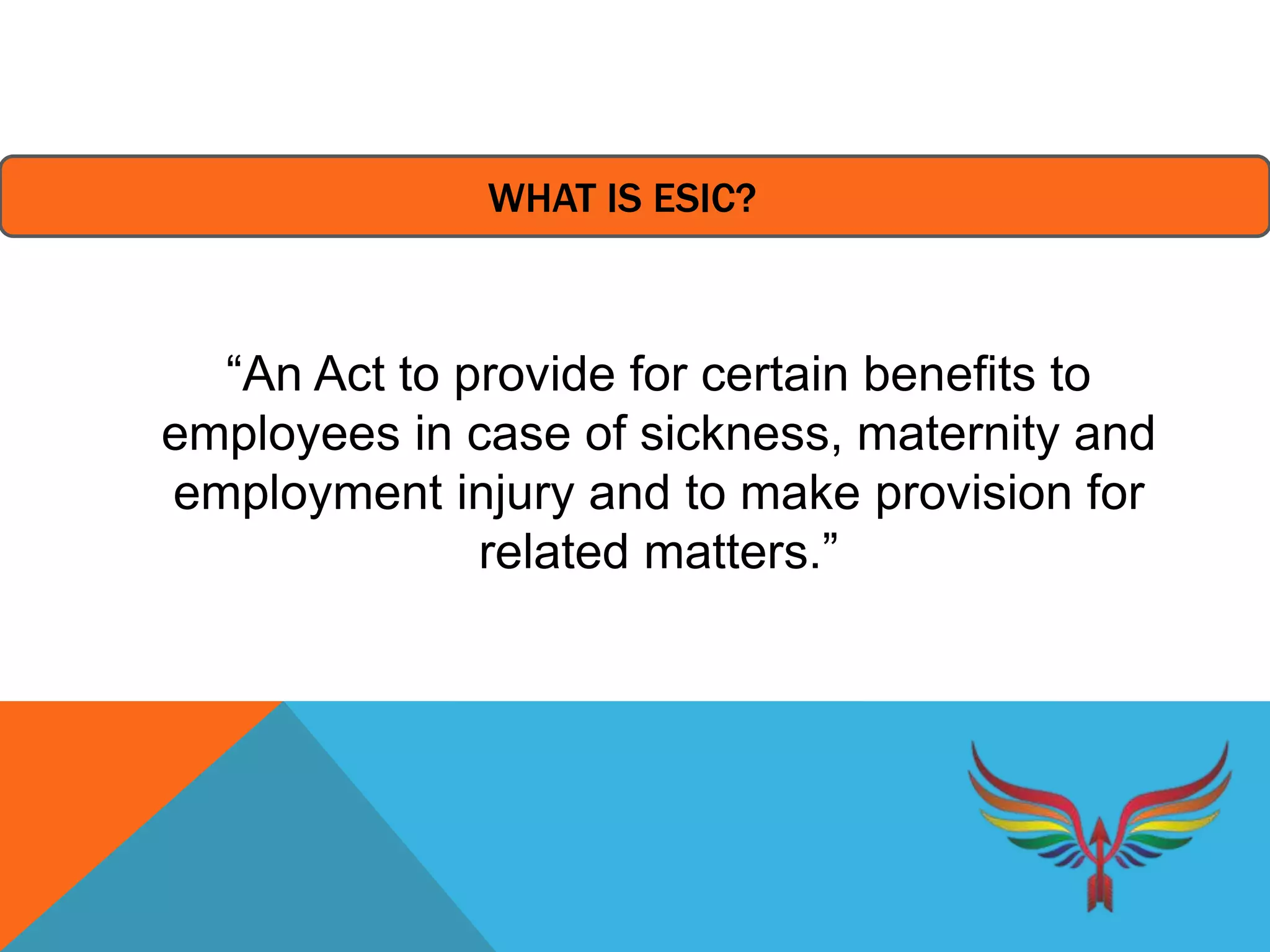 WHAT IS ESIC?

“An Act to provide for certain benefits to employees in case of sickness, maternity and employment injury and to make provision for related matters.”